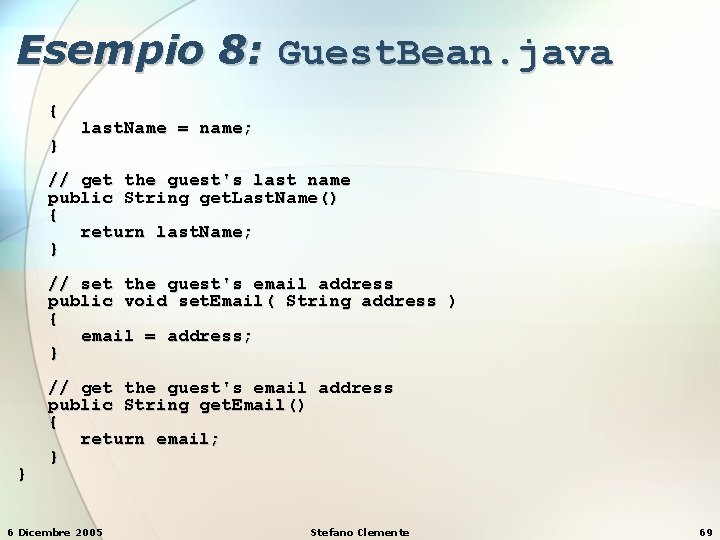 Esempio 8: GuestBean.java

{
lastName = name;
}

// get the guest's last name
public String getLastName()
{
return lastName;
}

// set the guest's email address
public void setEmail( String address )
{
email = address;
}

// get the guest's email address
public String getEmail()
{
return email;
}
}

6 Dicembre 2005

Stefano Clemente

69